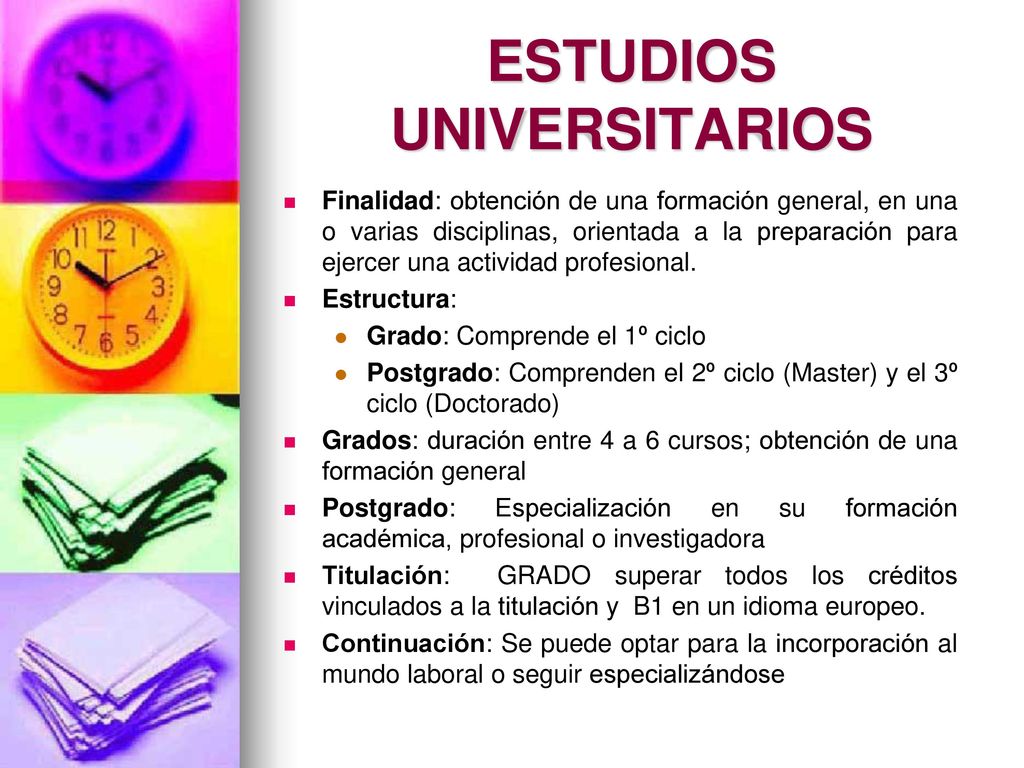 ESTUDIOS UNIVERSITARIOS

Finalidad: obtención de una formación general, en una o varias disciplinas, orientada a la preparación para ejercer una actividad profesional.

Estructura:

Grado: Comprende el 1º ciclo

Postgrado: Comprenden el 2º ciclo (Master) y el 3º ciclo (Doctorado)

Grados: duración entre 4 a 6 cursos; obtención de una formación general

Postgrado: Especialización en su formación académica, profesional o investigadora

Titulación: GRADO superar todos los créditos vinculados a la titulación y B1 en un idioma europeo.

Continuación: Se puede optar para la incorporación al mundo laboral o seguir especializándose